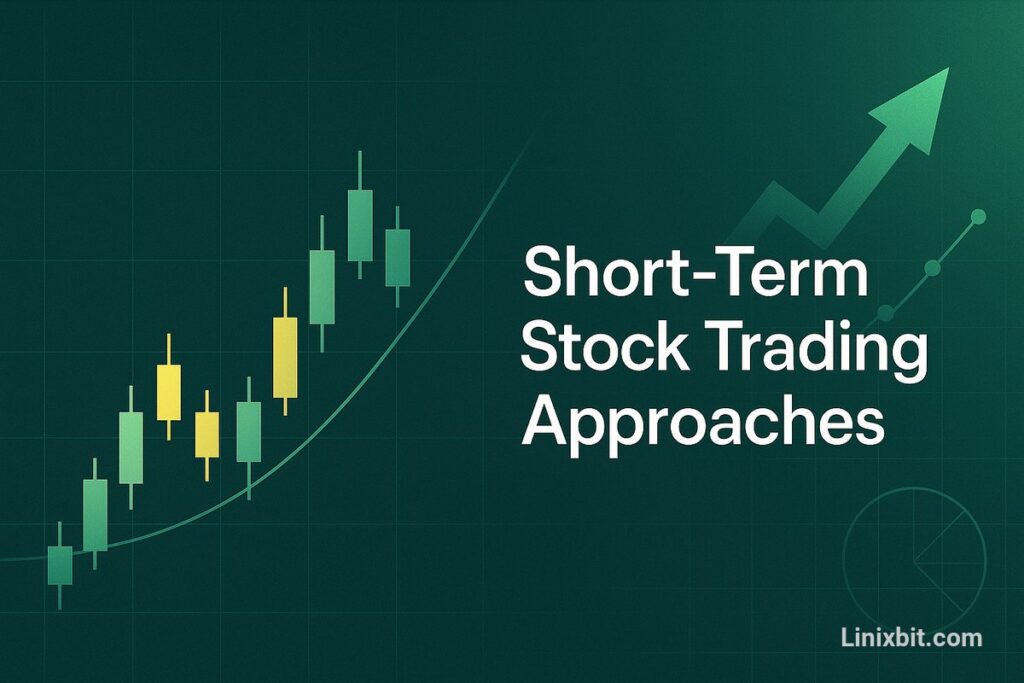 Short-Term Stock Trading Approaches

Linixbit.com